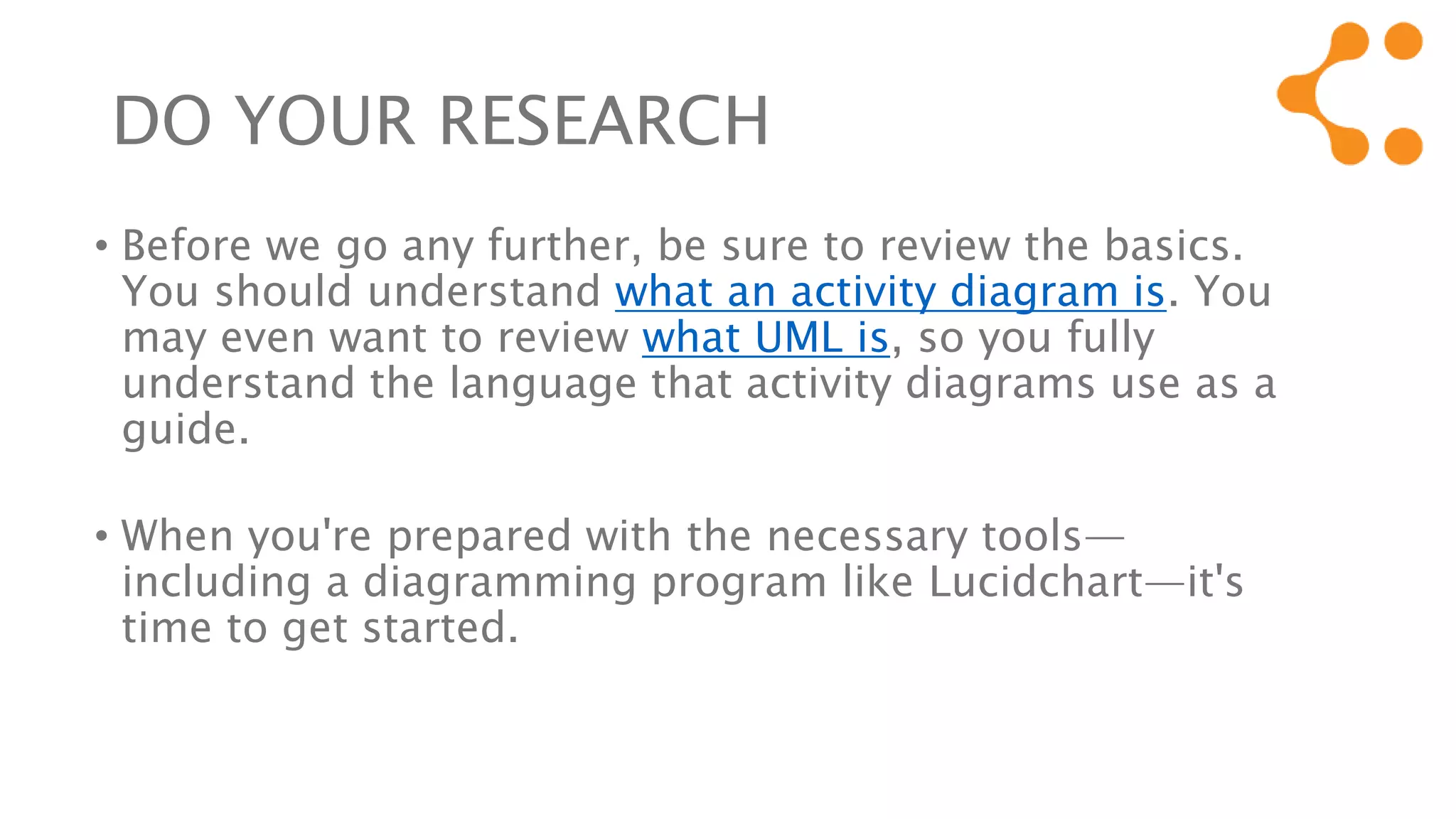 DO YOUR RESEARCH

• Before we go any further, be sure to review the basics. You should understand what an activity diagram is. You may even want to review what UML is, so you fully understand the language that activity diagrams use as a guide.

• When you're prepared with the necessary tools—including a diagramming program like Lucidchart—it's time to get started.